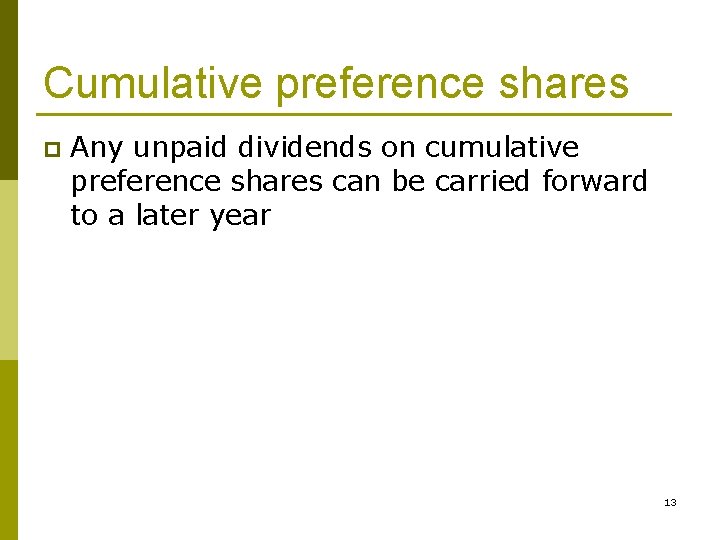 Cumulative preference shares

Any unpaid dividends on cumulative preference shares can be carried forward to a later year

13